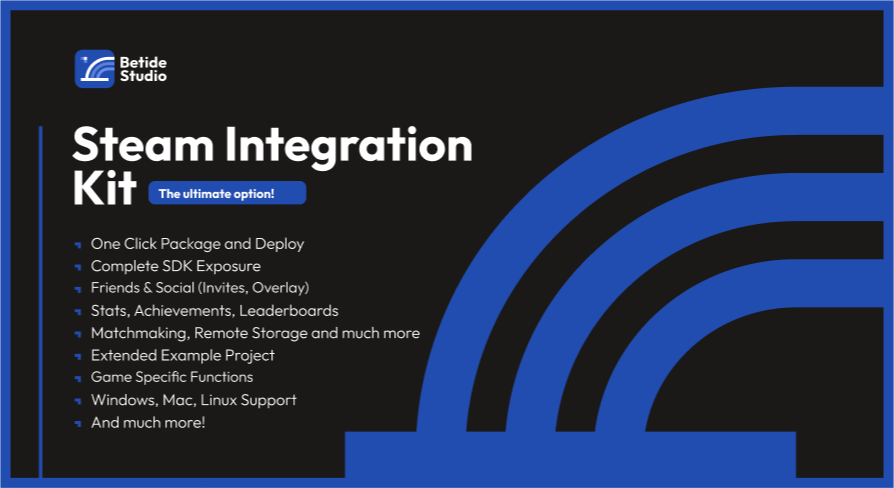 Betide Studio

Steam Integration Kit

The ultimate option!

One Click Package and Deploy
Complete SDK Exposure
Friends & Social (Invites, Overlay)
Stats, Achievements, Leaderboards
Matchmaking, Remote Storage and much more
Extended Example Project
Game Specific Functions
Windows, Mac, Linux Support
And much more!